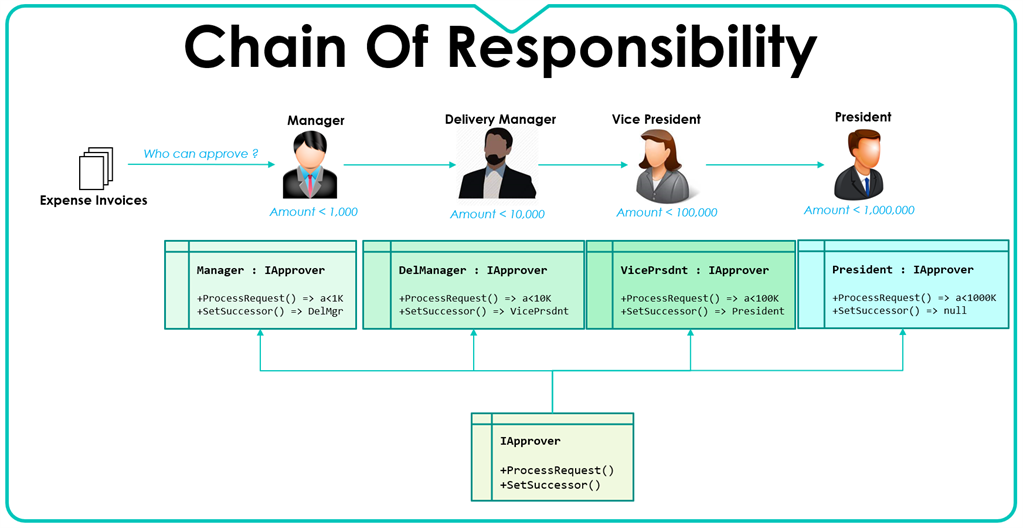 Chain Of Responsibility

Expense Invoices

Who can approve ?

Manager

Amount < 1,000

Delivery Manager

Amount < 10,000

Vice President

Amount < 100,000

President

Amount < 1,000,000

Manager : IApprover

+ProcessRequest() => a<1K
+SetSuccessor() => DelMgr

DelManager : IApprover

+ProcessRequest() => a<10K
+SetSuccessor() => VicePrsdnt

VicePrsdnt : IApprover

+ProcessRequest() => a<100K
+SetSuccessor() => President

President : IApprover

+ProcessRequest() => a<1000K
+SetSuccessor() => null

IApprover

+ProcessRequest()
+SetSuccessor()